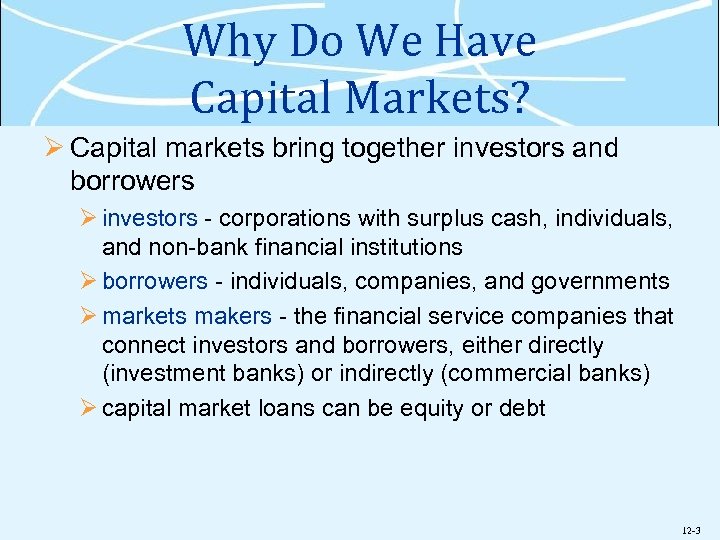 Why Do We Have Capital Markets?

➢ Capital markets bring together investors and borrowers

➢ investors - corporations with surplus cash, individuals, and non-bank financial institutions

➢ borrowers - individuals, companies, and governments

➢ markets makers - the financial service companies that connect investors and borrowers, either directly (investment banks) or indirectly (commercial banks)

➢ capital market loans can be equity or debt

12-3